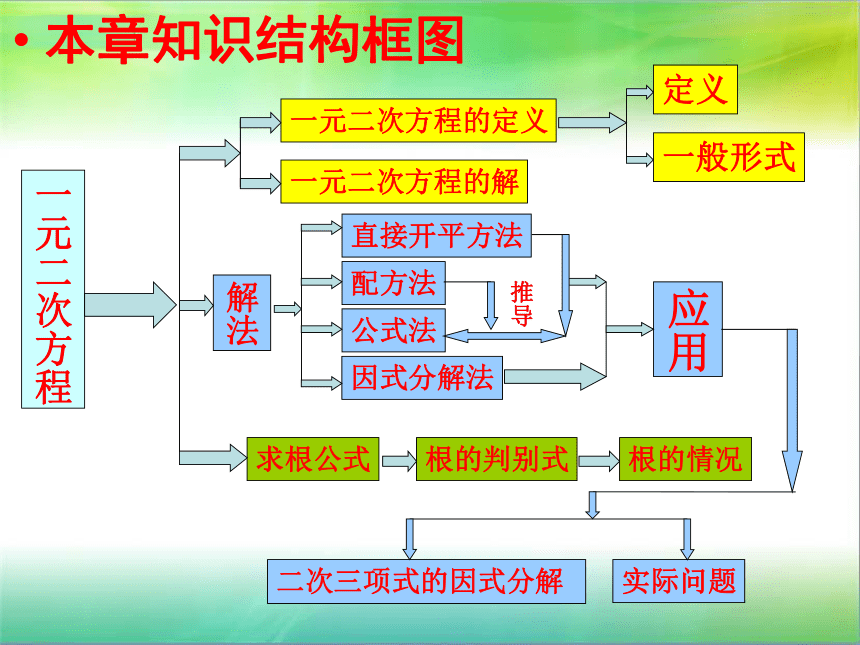 • 本章知识结构框图

一元二次方程

一元二次方程的定义

定义

一般形式

一元二次方程的解

解法

直接开平方法

配方法

推导

公式法

因式分解法

应用

求根公式

根的判别式

根的情况

二次三项式的因式分解

实际问题